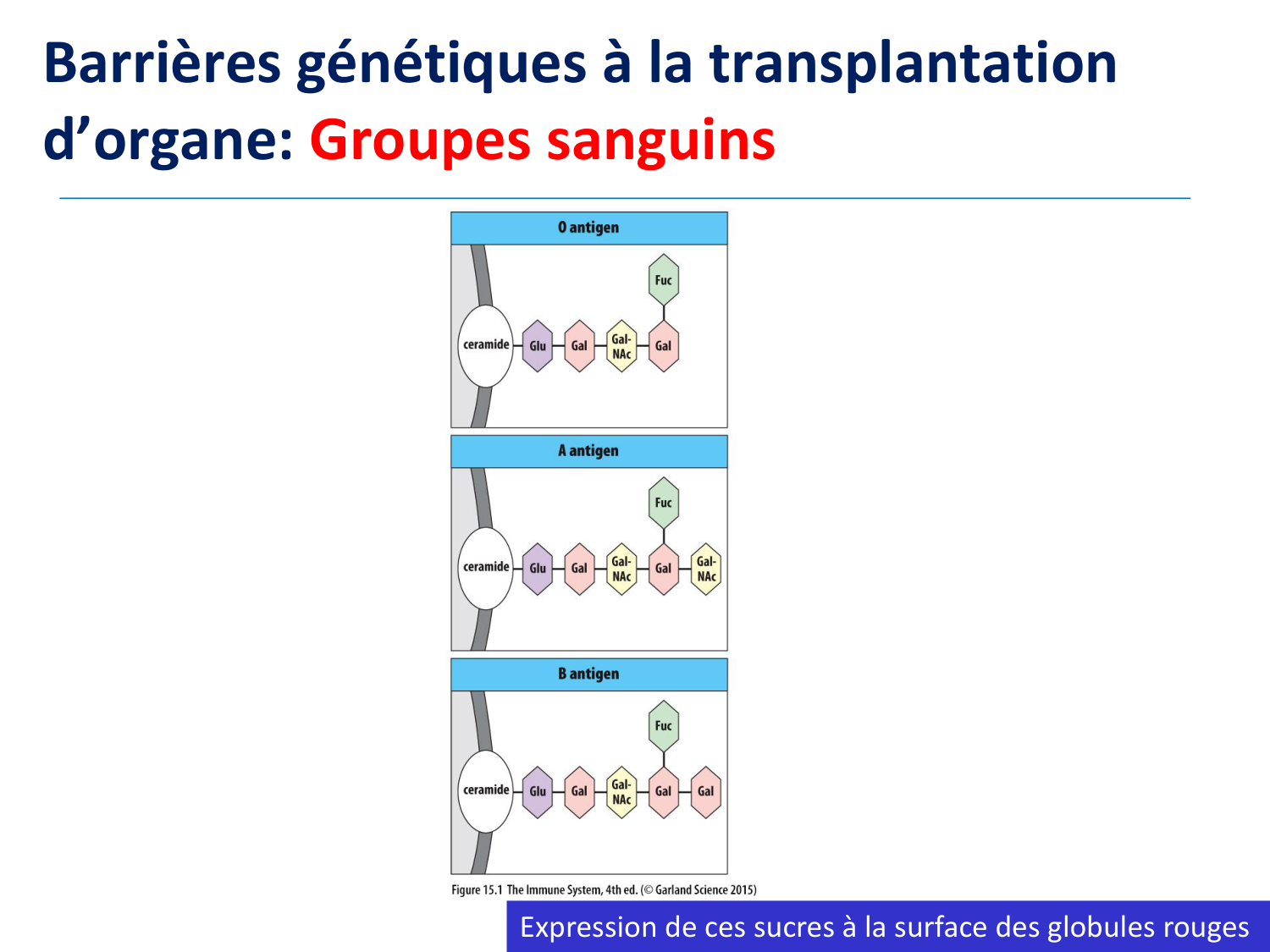 Barrières génétiques à la transplantation d’organe: Groupes sanguins

O antigen

Fuc

ceramide Glu Gal Gal-NAc Gal

A antigen

Fuc

ceramide Glu Gal Gal-NAc Gal Gal-NAc

B antigen

Fuc

ceramide Glu Gal Gal-NAc Gal Gal

Figure 15.1 The Immune System, 4th ed. (© Garland Science 2015)

Expression de ces sucres à la surface des globules rouges